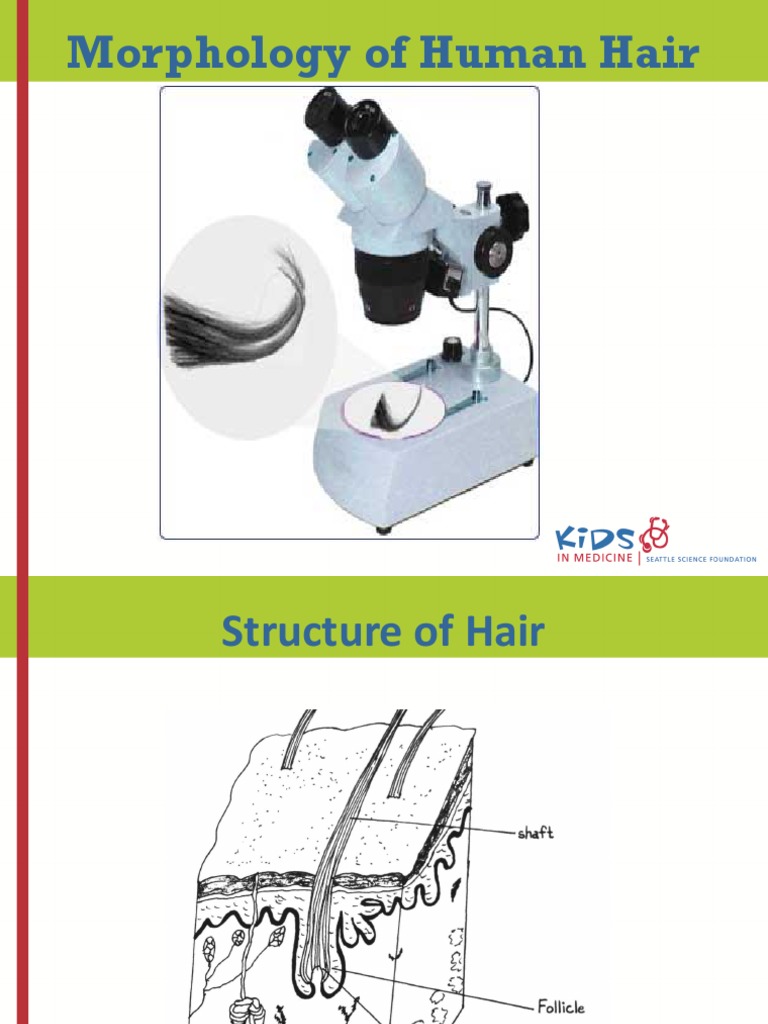 Morphology of Human Hair

KiDS IN MEDICINE | SEATTLE SCIENCE FOUNDATION

Structure of Hair

shaft

Follicle